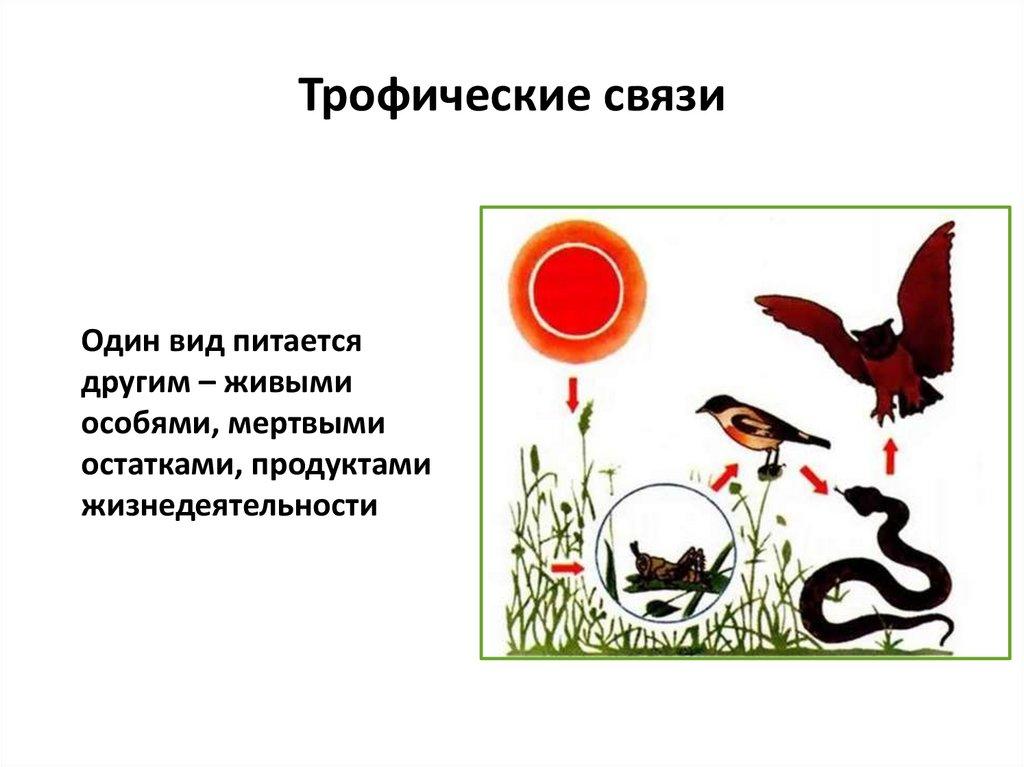 Трофические связи

Один вид питается другим – живыми особями, мертвыми остатками, продуктами жизнедеятельности